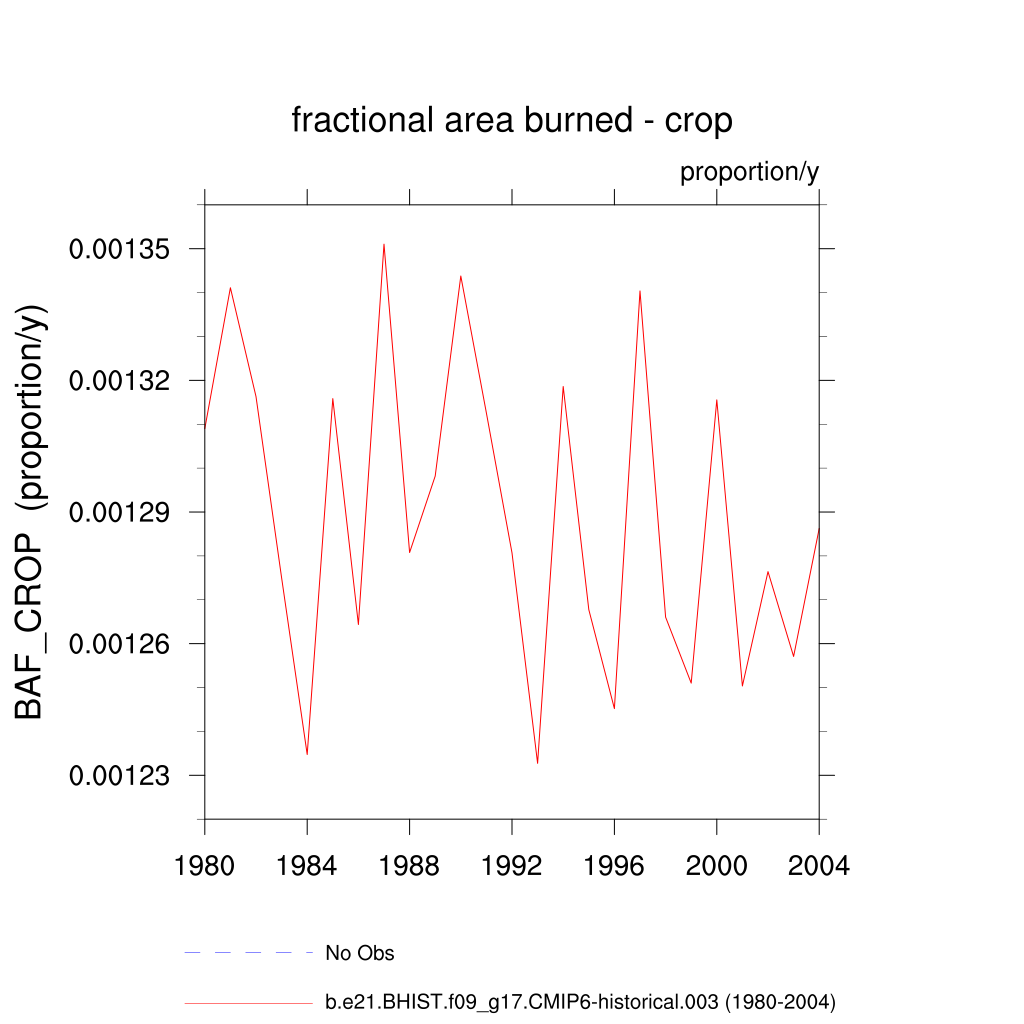 fractional area burned - crop

proportion/y

BAF_CROP (proportion/y)

0.00135
0.00132
0.00129
0.00126
0.00123

1980 1984 1988 1992 1996 2000 2004

No Obs

b.e21.BHIST.f09_g17.CMIP6-historical.003 (1980-2004)